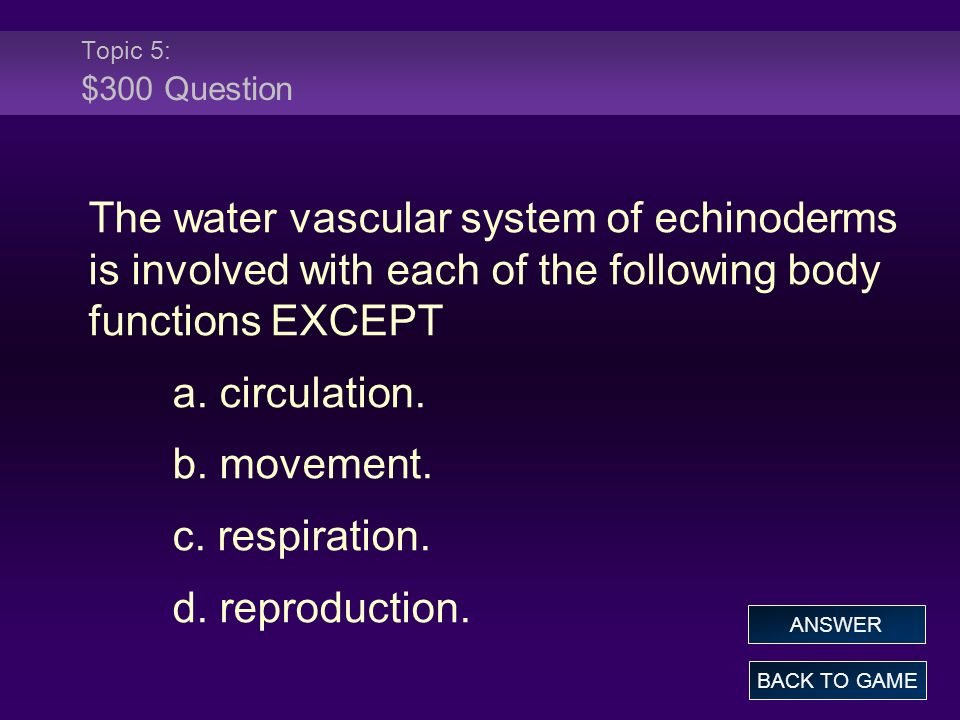 Topic 5:
\$300 Question

The water vascular system of echinoderms is involved with each of the following body functions EXCEPT

a. circulation.

b. movement.

c. respiration.

d. reproduction.

ANSWER

BACK TO GAME